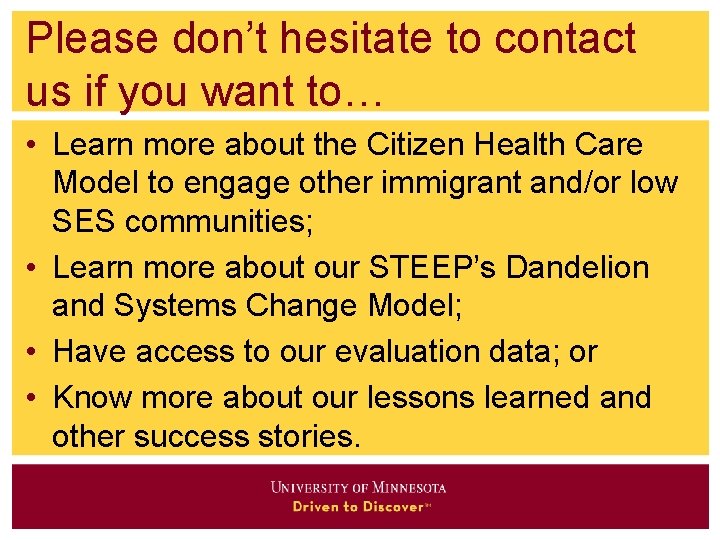 Please don’t hesitate to contact us if you want to…

• Learn more about the Citizen Health Care Model to engage other immigrant and/or low SES communities;
• Learn more about our STEEP’s Dandelion and Systems Change Model;
• Have access to our evaluation data; or
• Know more about our lessons learned and other success stories.

UNIVERSITY OF MINNESOTA
Driven to Discover℠